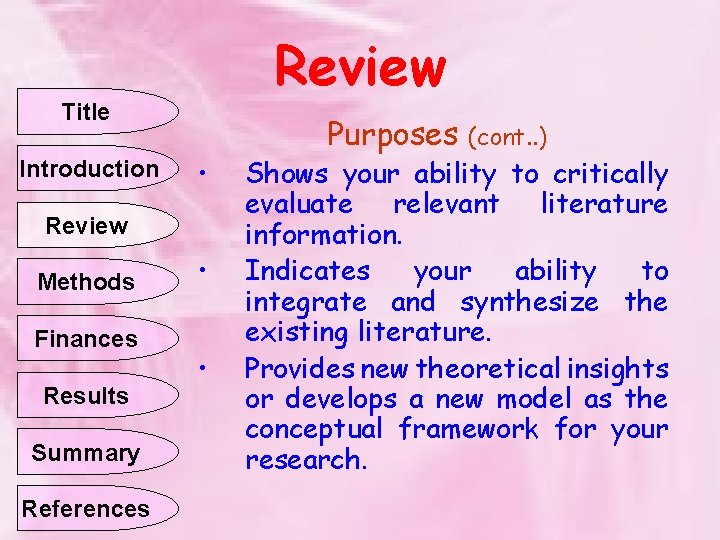 Review

Title

Introduction

Review

Methods

Finances

Results

Summary

References

Purposes (cont..)

• Shows your ability to critically evaluate relevant literature information.

• Indicates your ability to integrate and synthesize the existing literature.

• Provides new theoretical insights or develops a new model as the conceptual framework for your research.